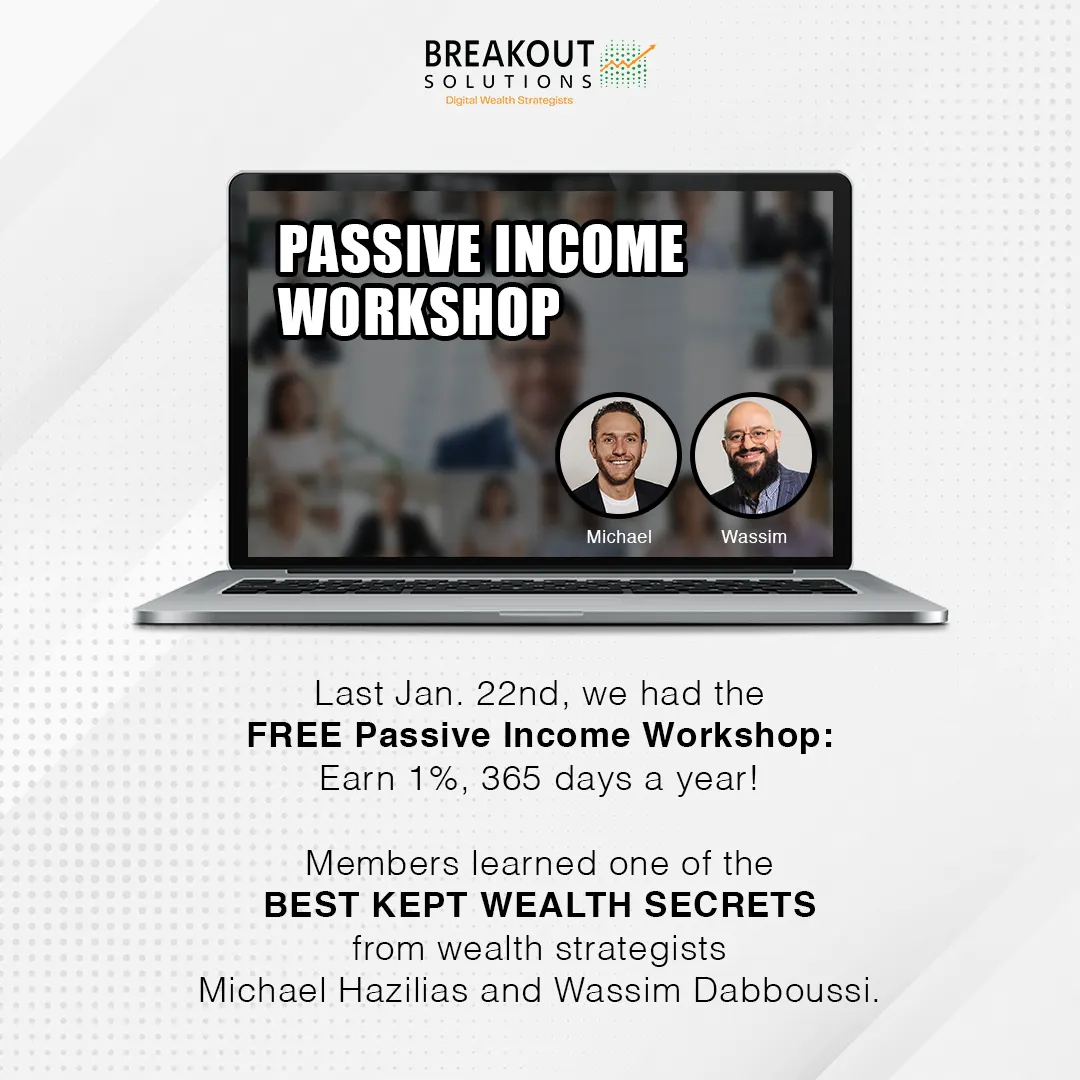 BREAKOUT SOLUTIONS
Digital Wealth Strategists

PASSIVE INCOME WORKSHOP

Michael
Wassim

Last Jan. 22nd, we had the
FREE Passive Income Workshop:
Earn 1%, 365 days a year!

Members learned one of the
BEST KEPT WEALTH SECRETS
from wealth strategists
Michael Hazilias and Wassim Dabboussi.